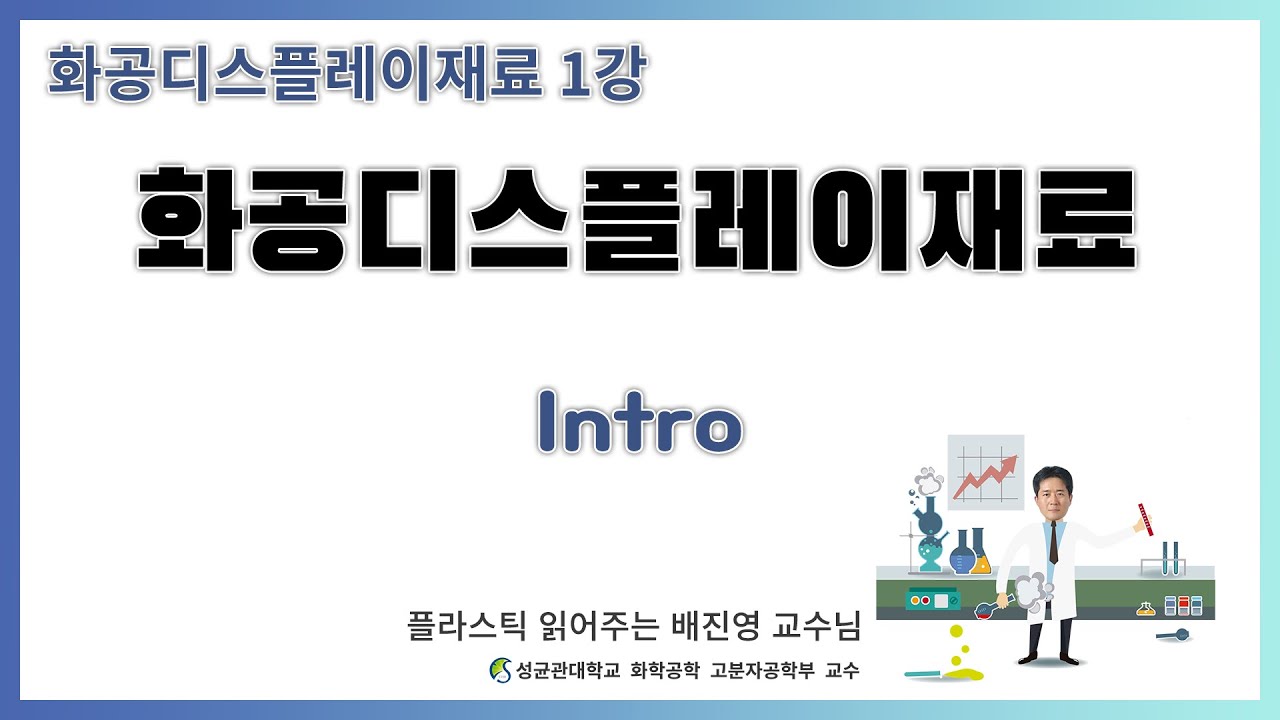 화공디스플레이재료 1강

화공디스플레이재료

Intro

플라스틱 읽어주는 배진영 교수님

성균관대학교 화학공학 고분자공학부 교수